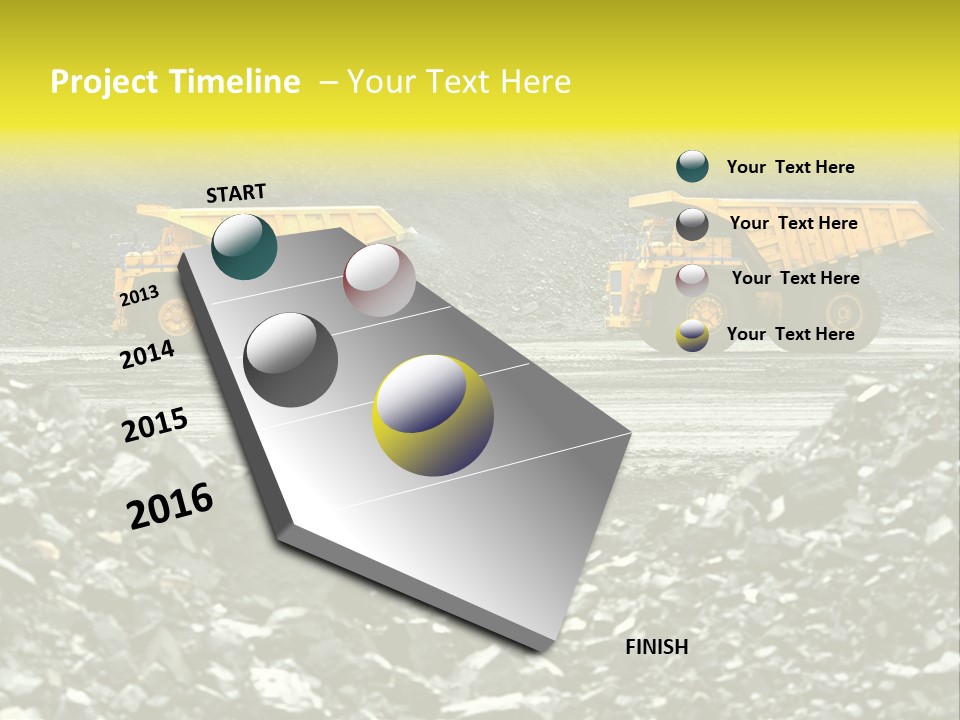 Project Timeline – Your Text Here

START

2013

2014

2015

2016

FINISH

Your Text Here

Your Text Here

Your Text Here

Your Text Here